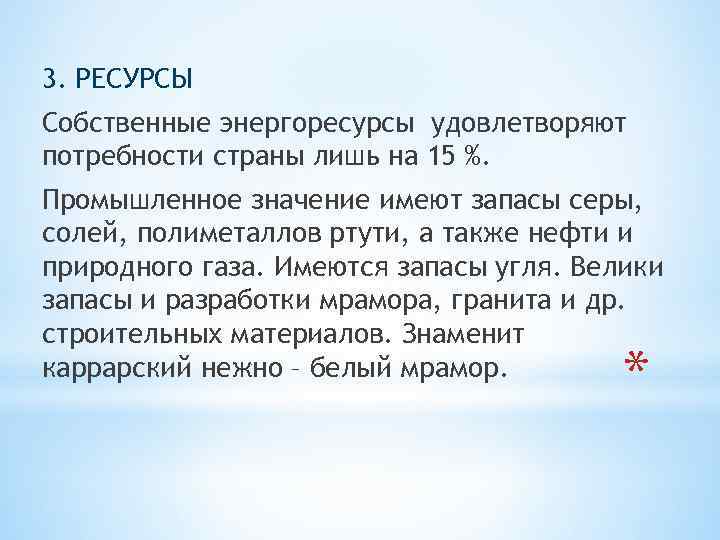 3. РЕСУРСЫ

Собственные энергоресурсы  удовлетворяют потребности страны лишь на 15 %.

Промышленное значение имеют запасы серы, солей, полиметаллов ртути, а также нефти и природного газа. Имеются запасы угля. Велики запасы и разработки мрамора, гранита и др. строительных материалов. Знаменит каррарский нежно – белый мрамор.

*